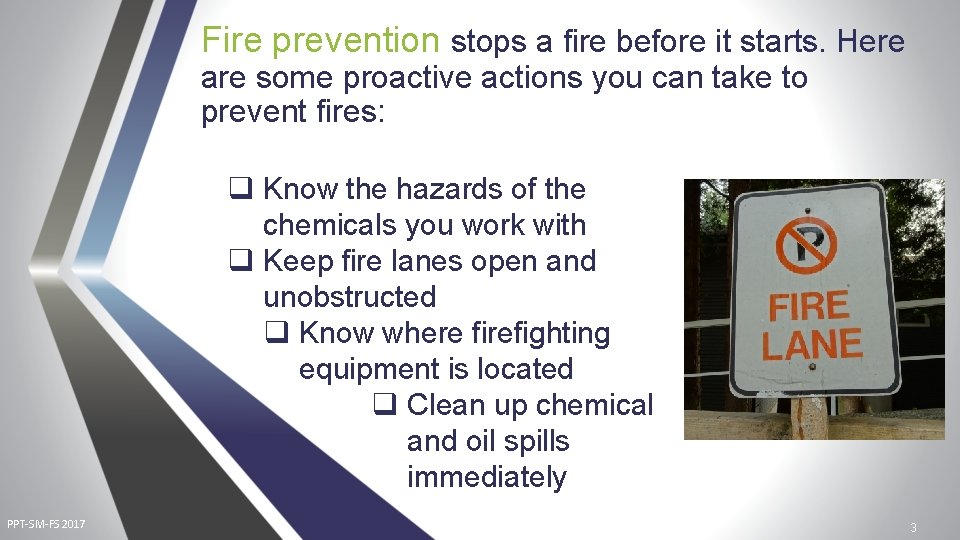 Fire prevention stops a fire before it starts. Here are some proactive actions you can take to prevent fires:

❑ Know the hazards of the chemicals you work with
❑ Keep fire lanes open and unobstructed
❑ Know where firefighting equipment is located
❑ Clean up chemical and oil spills immediately

P

FIRE LANE

PPT-SM-FS 2017

3